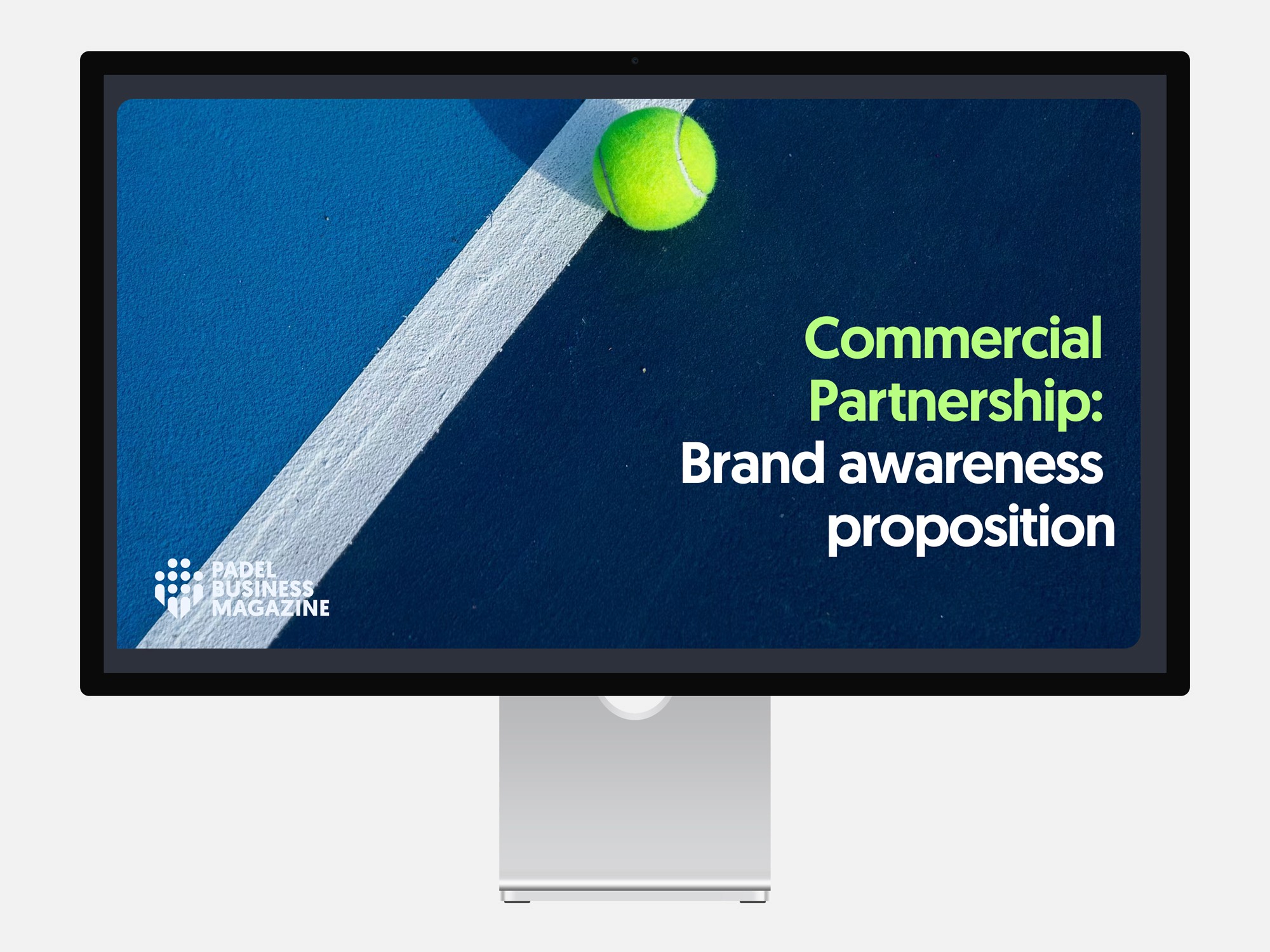 Commercial Partnership:
Brand awareness proposition

PADEL
BUSINESS
MAGAZINE